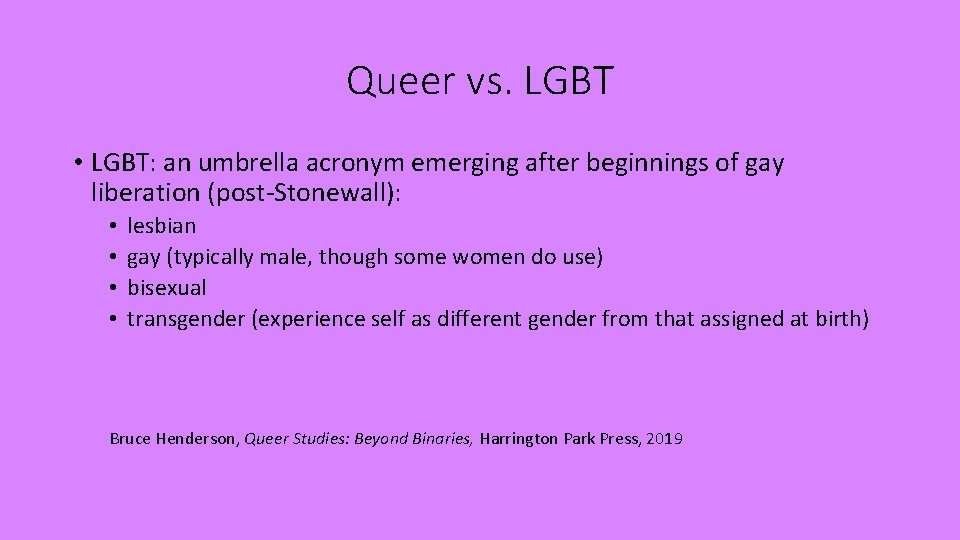 Queer vs. LGBT

• LGBT: an umbrella acronym emerging after beginnings of gay liberation (post-Stonewall):

• lesbian
• gay (typically male, though some women do use)
• bisexual
• transgender (experience self as different gender from that assigned at birth)

Bruce Henderson, Queer Studies: Beyond Binaries, Harrington Park Press, 2019